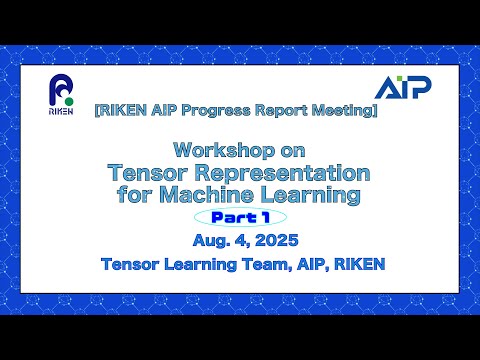 RIKEN

AIP

[RIKEN AIP Progress Report Meeting]

Workshop on
Tensor Representation
for Machine Learning

Part 1

Aug. 4, 2025

Tensor Learning Team, AIP, RIKEN